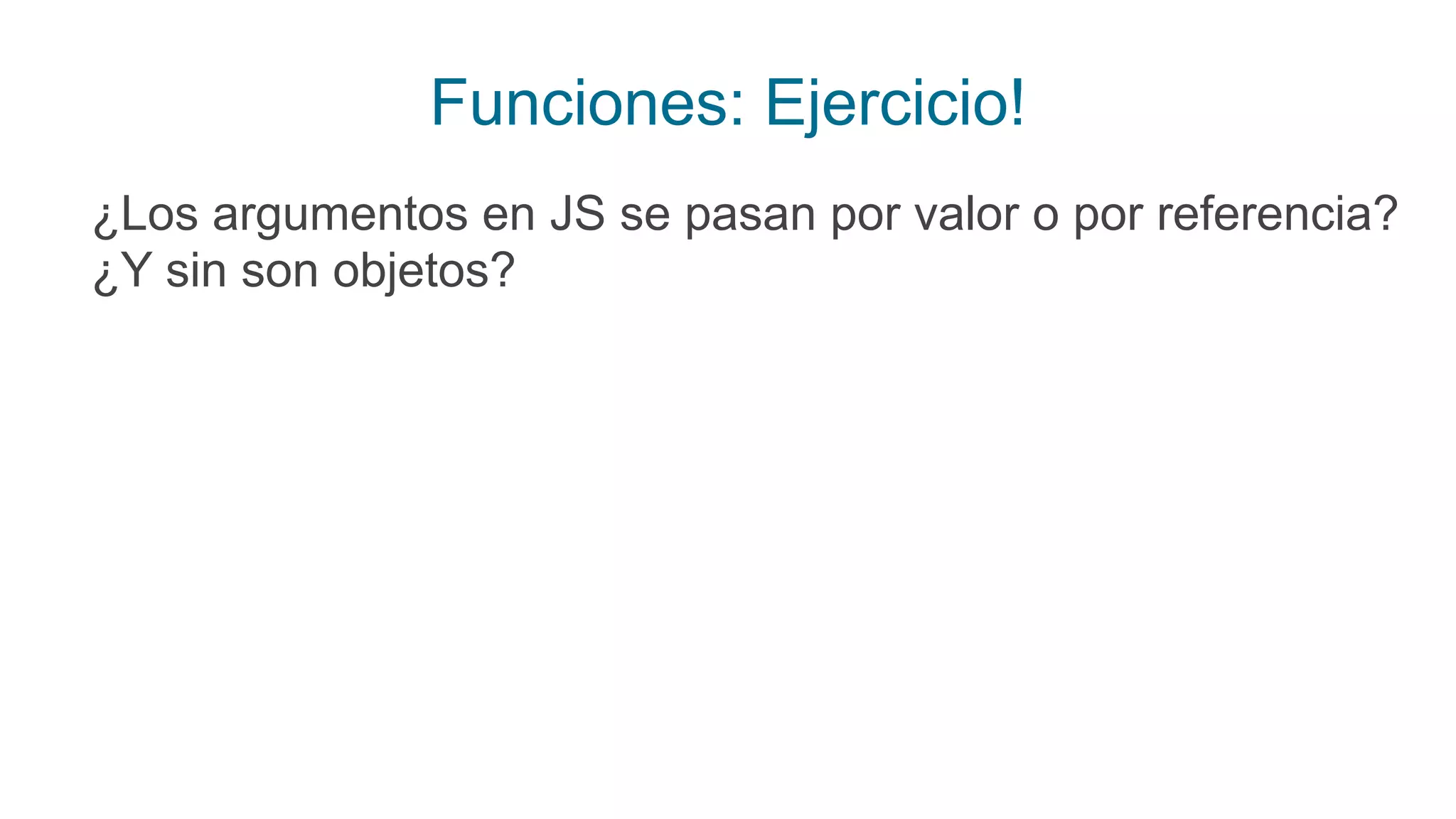 Funciones: Ejercicio!

¿Los argumentos en JS se pasan por valor o por referencia?
¿Y sin son objetos?